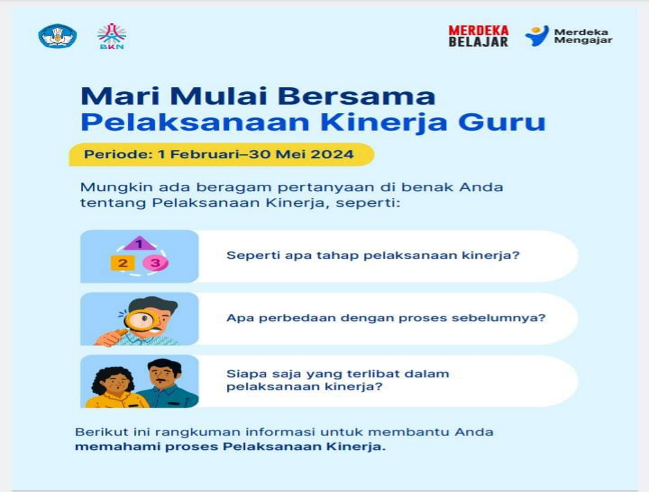 BKN

MERDEKA BELAJAR

Merdeka Mengajar

Mari Mulai Bersama
Pelaksanaan Kinerja Guru

Periode: 1 Februari–30 Mei 2024

Mungkin ada beragam pertanyaan di benak Anda tentang Pelaksanaan Kinerja, seperti:

1
2 3

Seperti apa tahap pelaksanaan kinerja?

Apa perbedaan dengan proses sebelumnya?

Siapa saja yang terlibat dalam pelaksanaan kinerja?

Berikut ini rangkuman informasi untuk membantu Anda memahami proses Pelaksanaan Kinerja.